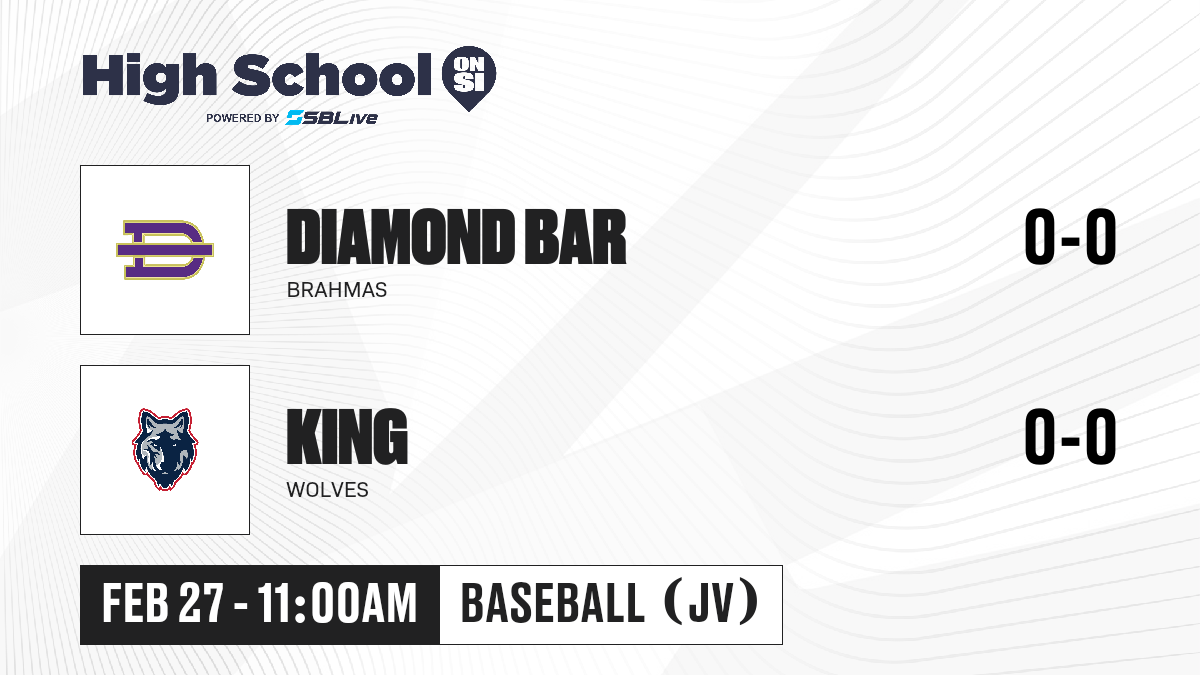 High School ON SI
POWERED BY SBLive

DIAMOND BAR
BRAHMAS
0-0

KING
WOLVES
0-0

FEB 27 - 11:00AM
BASEBALL (JV)